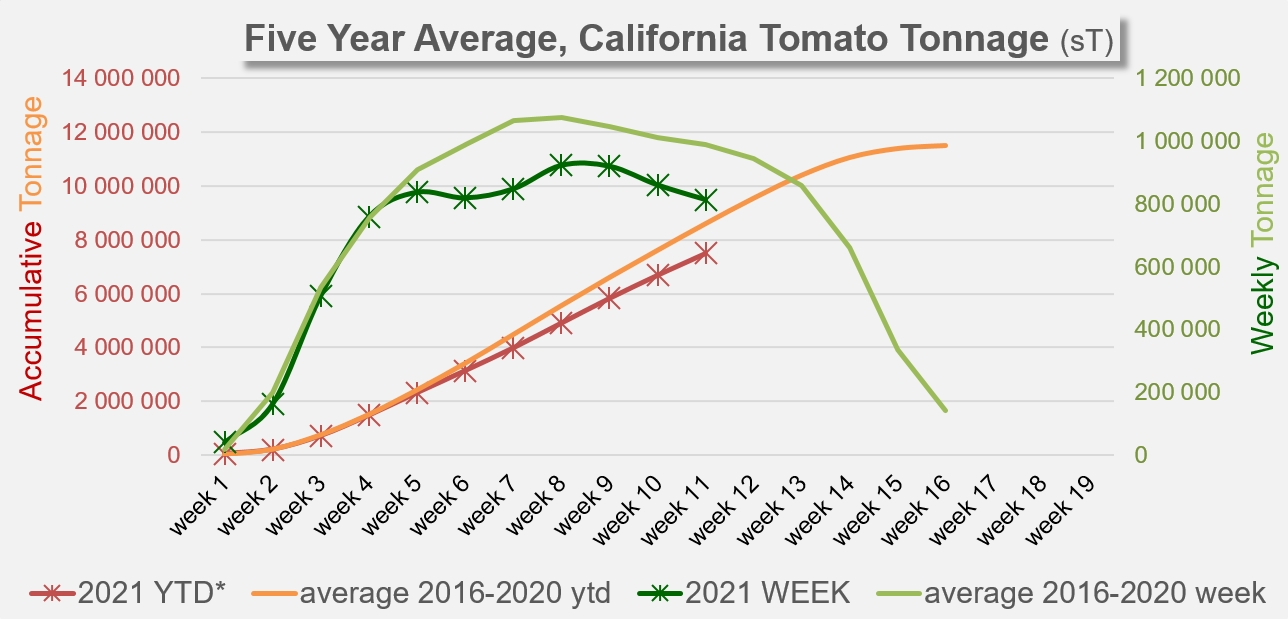 Five Year Average, California Tomato Tonnage (sT)

Accumulative Tonnage

14 000 000
12 000 000
10 000 000
8 000 000
6 000 000
4 000 000
2 000 000
0

Weekly Tonnage

1 200 000
1 000 000
800 000
600 000
400 000
200 000
0

week 1
week 2
week 3
week 4
week 5
week 6
week 7
week 8
week 9
week 10
week 11
week 12
week 13
week 14
week 15
week 16
week 17
week 18
week 19

2021 YTD*
average 2016-2020 ytd
2021 WEEK
average 2016-2020 week